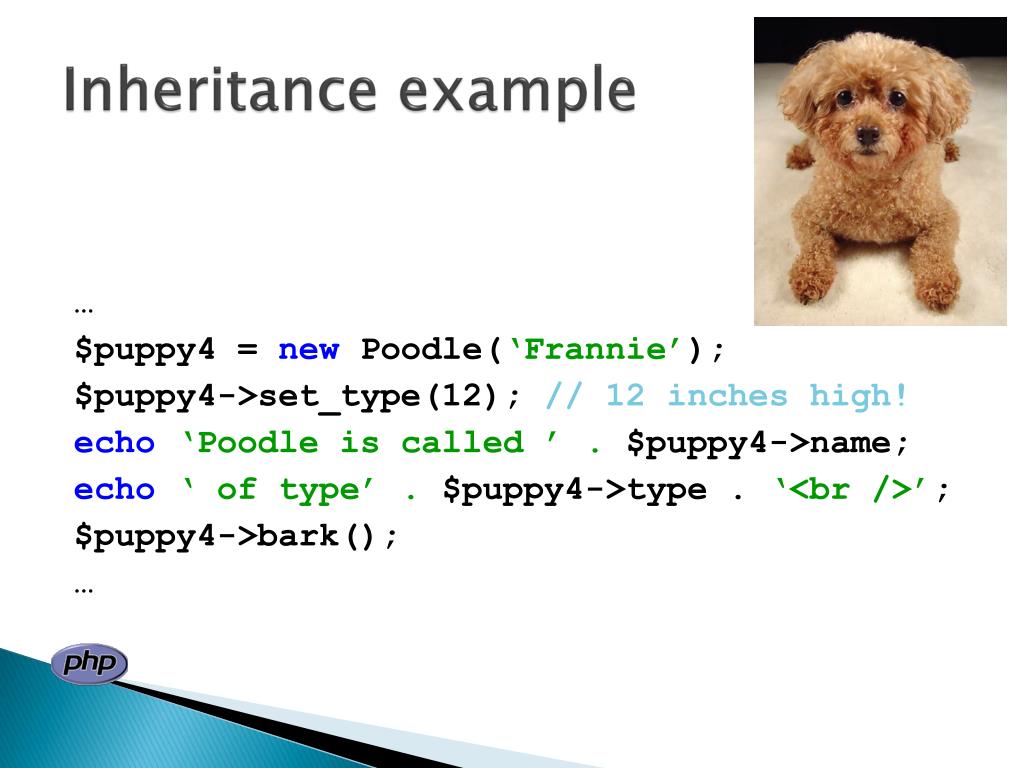 Inheritance example

…
$puppy4 = new Poodle(‘Frannie’);
$puppy4->set_type(12); // 12 inches high!
echo ‘Poodle is called ’ . $puppy4->name;
echo ‘ of type’ . $puppy4->type . ‘<br />’;
$puppy4->bark();
…

php